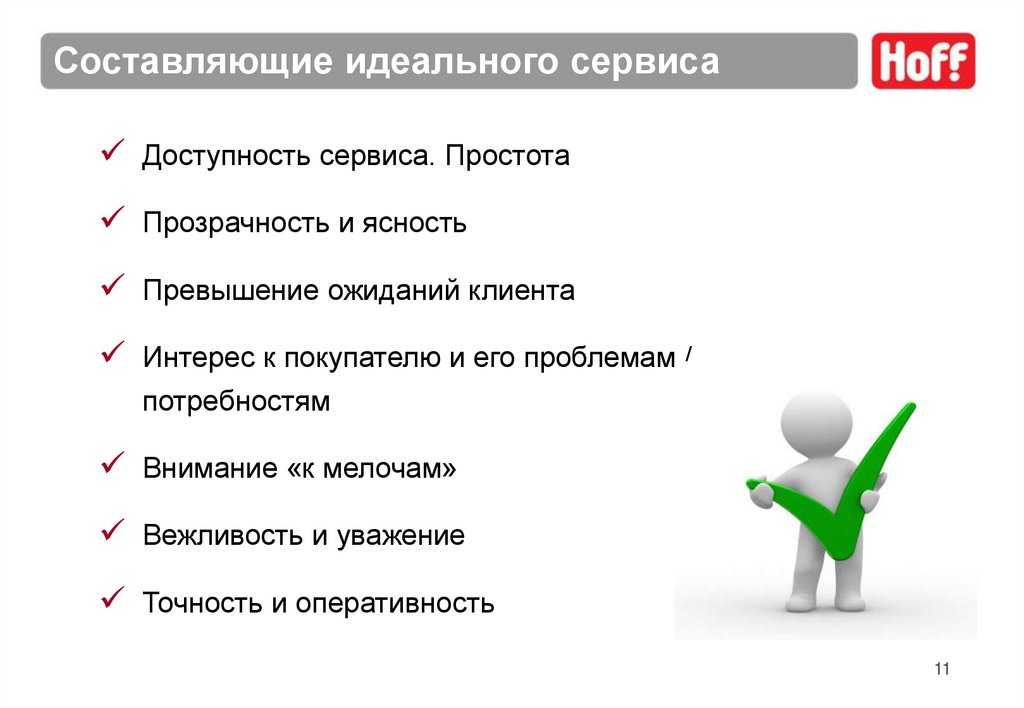 Составляющие идеального сервиса

Hoff

✓ Доступность сервиса. Простота

✓ Прозрачность и ясность

✓ Превышение ожиданий клиента

✓ Интерес к покупателю и его проблемам / потребностям

✓ Внимание «к мелочам»

✓ Вежливость и уважение

✓ Точность и оперативность

11